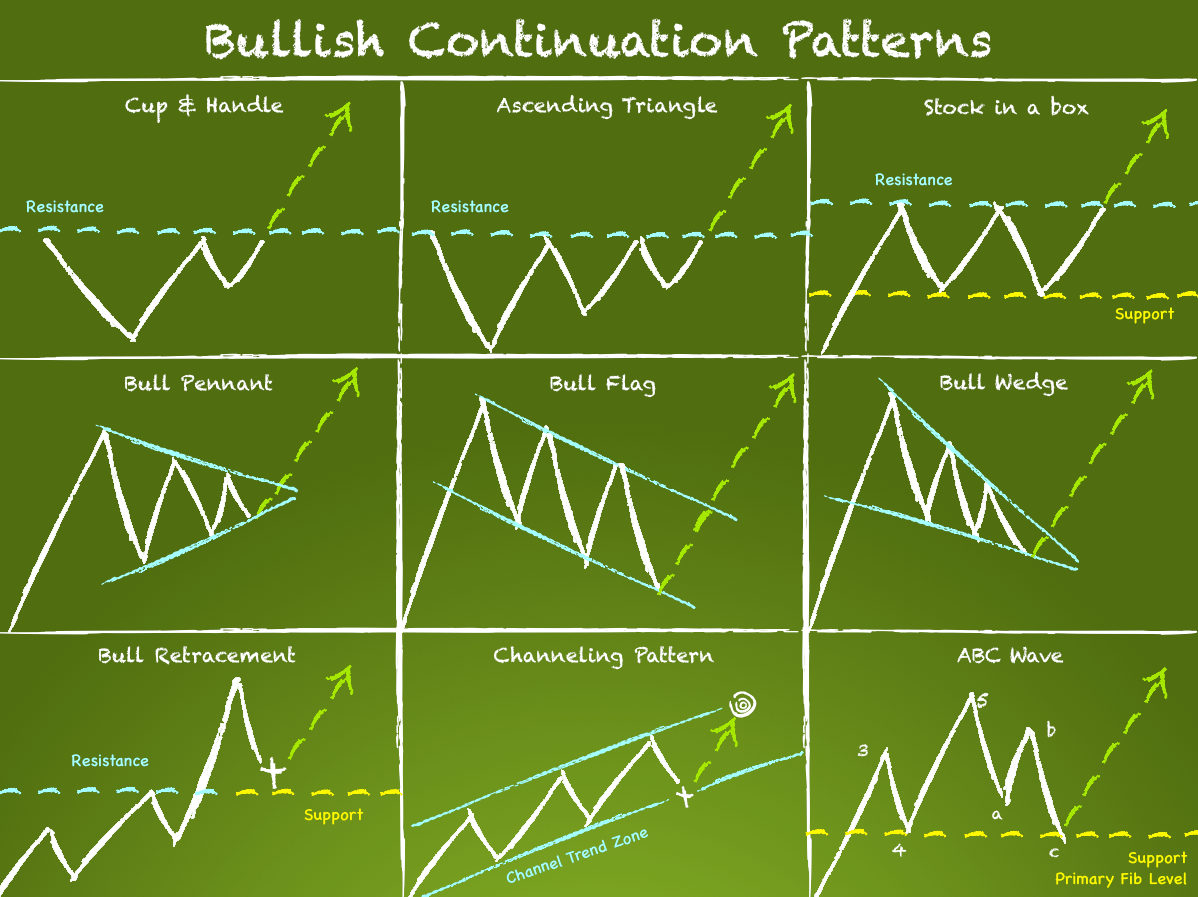 Bullish Continuation Patterns

Cup & Handle

Resistance

Ascending Triangle

Resistance

Stock in a box

Resistance

Support

Bull Pennant

Bull Flag

Bull Wedge

Bull Retracement

Resistance

Support

Channeling Pattern

Channel Trend Zone

ABC Wave

3

4

5

a

b

c

Support

Primary Fib Level